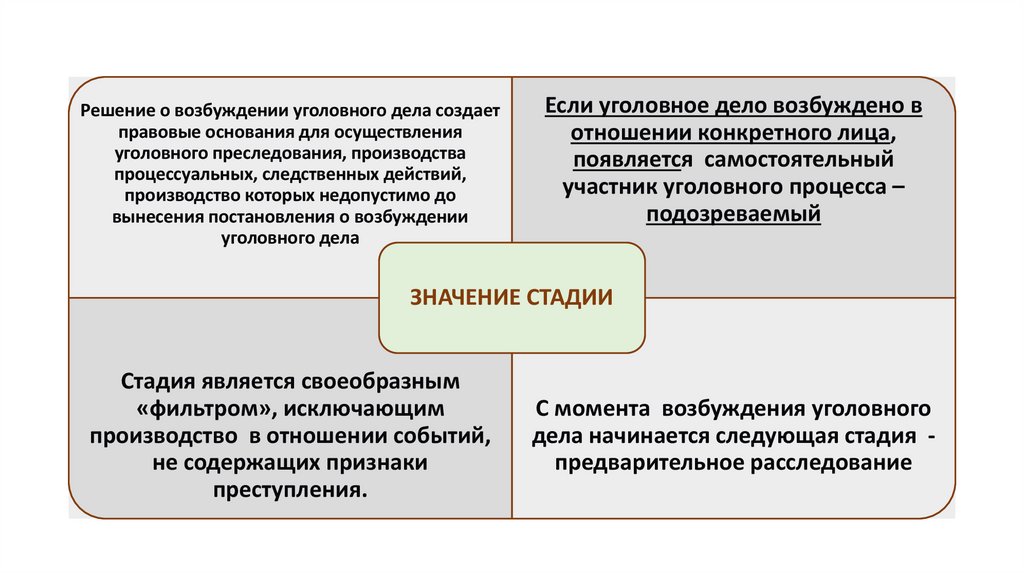 Решение о возбуждении уголовного дела создает правовые основания для осуществления уголовного преследования, производства процессуальных, следственных действий, производство которых недопустимо до вынесения постановления о возбуждении уголовного дела

Если уголовное дело возбуждено в отношении конкретного лица, появляется самостоятельный участник уголовного процесса – подозреваемый

ЗНАЧЕНИЕ СТАДИИ

Стадия является своеобразным «фильтром», исключающим производство в отношении событий, не содержащих признаки преступления.

С момента возбуждения уголовного дела начинается следующая стадия - предварительное расследование